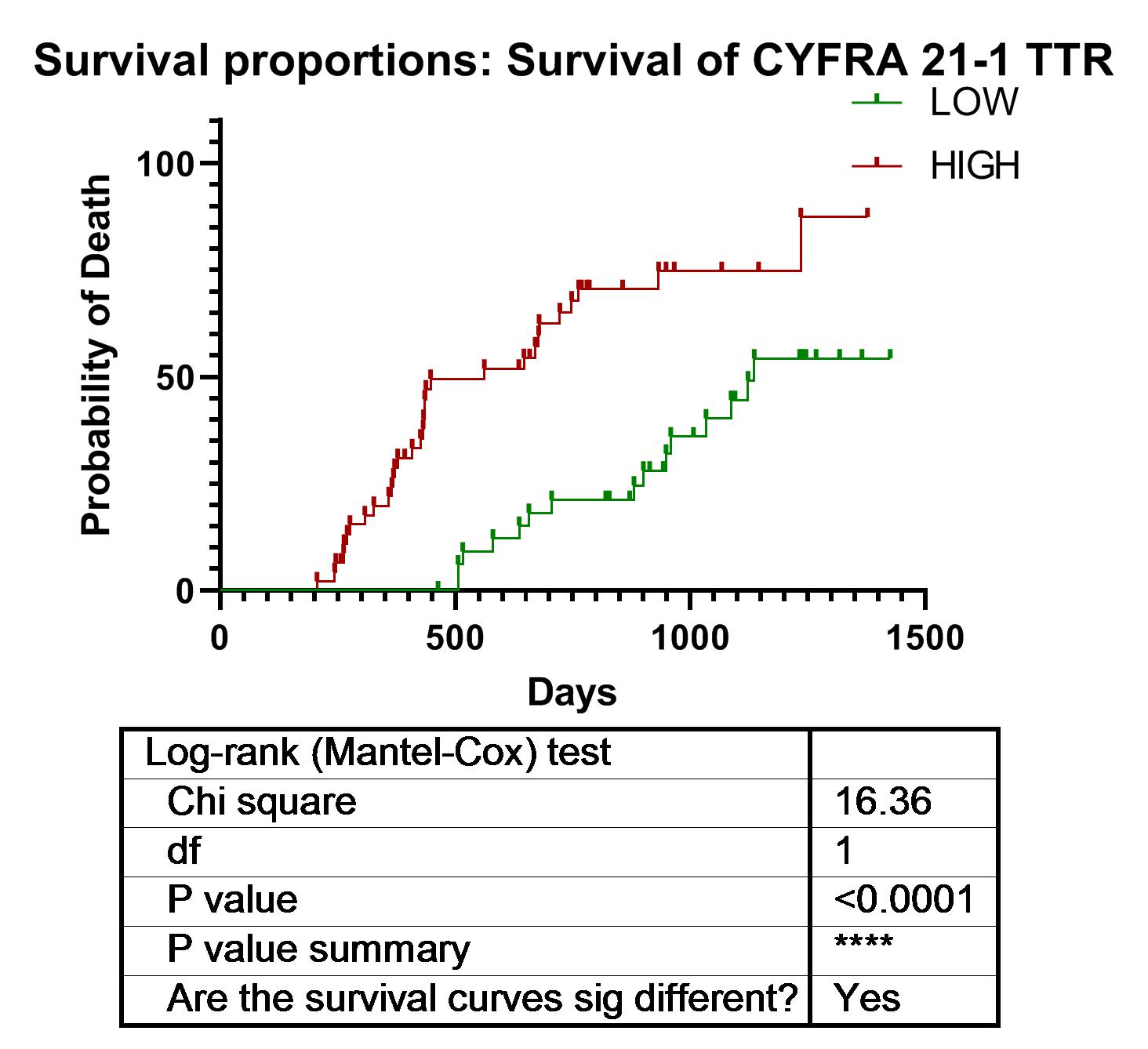 Survival proportions: Survival of CYFRA 21-1 TTR

LOW
HIGH

Probability of Death

100
50
0

0
500
1000
1500

Days

| Log-rank (Mantel-Cox) test | |
|---|---|
| Chi square | 16.36 |
| df | 1 |
| P value | <0.0001 |
| P value summary | **** |
| Are the survival curves sig different? | Yes |